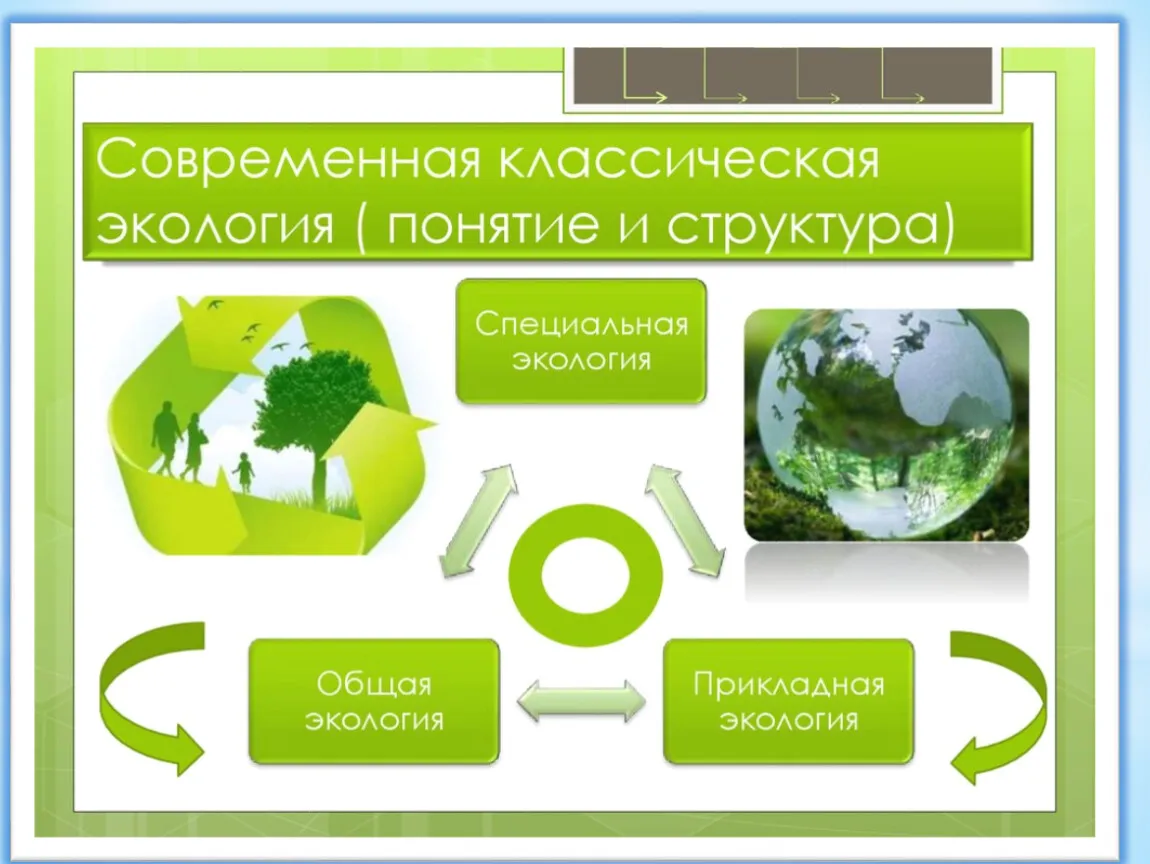 Современная классическая экология ( понятие и структура)

Специальная экология

Общая экология

Прикладная экология